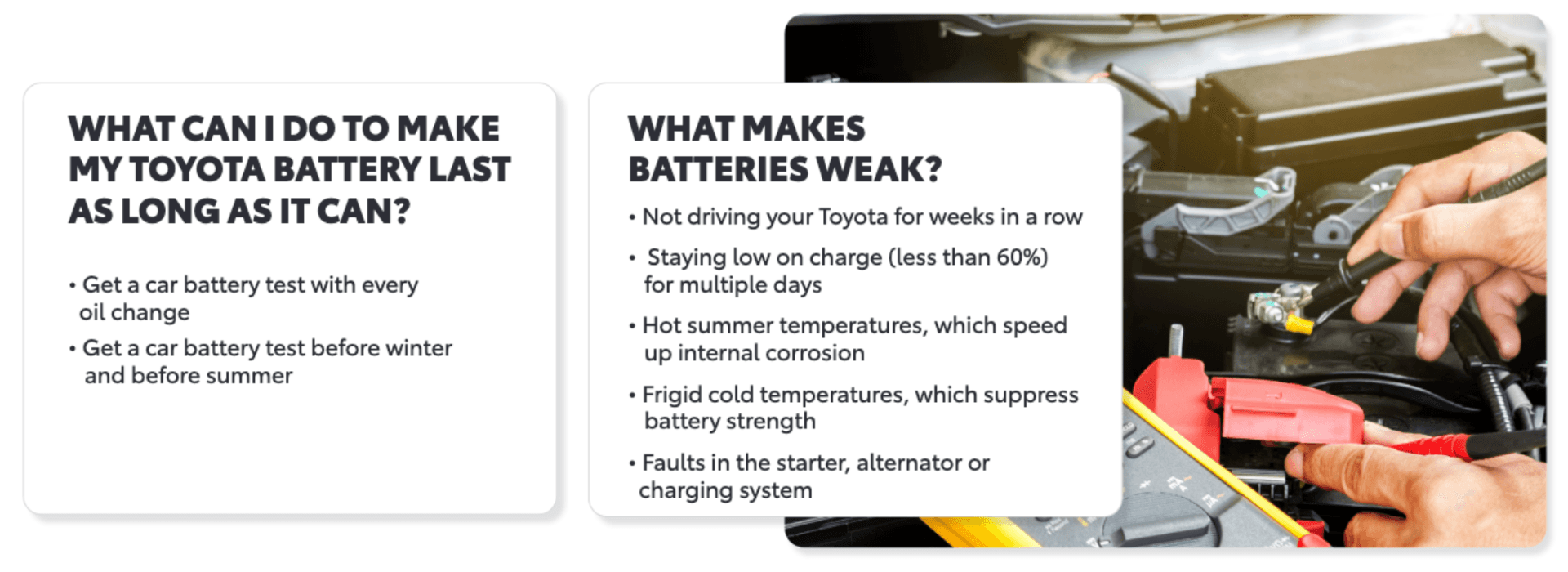 WHAT CAN I DO TO MAKE MY TOYOTA BATTERY LAST AS LONG AS IT CAN?

• Get a car battery test with every oil change

• Get a car battery test before winter and before summer

WHAT MAKES BATTERIES WEAK?

• Not driving your Toyota for weeks in a row

• Staying low on charge (less than 60%) for multiple days

• Hot summer temperatures, which speed up internal corrosion

• Frigid cold temperatures, which suppress battery strength

• Faults in the starter, alternator or charging system